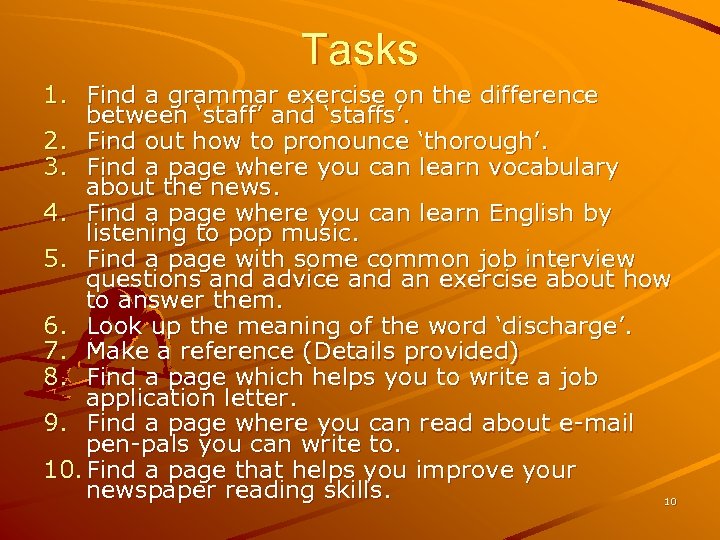 Tasks

1. Find a grammar exercise on the difference between ‘staff’ and ‘staffs’.
2. Find out how to pronounce ‘thorough’.
3. Find a page where you can learn vocabulary about the news.
4. Find a page where you can learn English by listening to pop music.
5. Find a page with some common job interview questions and advice and an exercise about how to answer them.
6. Look up the meaning of the word ‘discharge’.
7. Make a reference (Details provided)
8. Find a page which helps you to write a job application letter.
9. Find a page where you can read about e-mail pen-pals you can write to.
10. Find a page that helps you improve your newspaper reading skills.

10